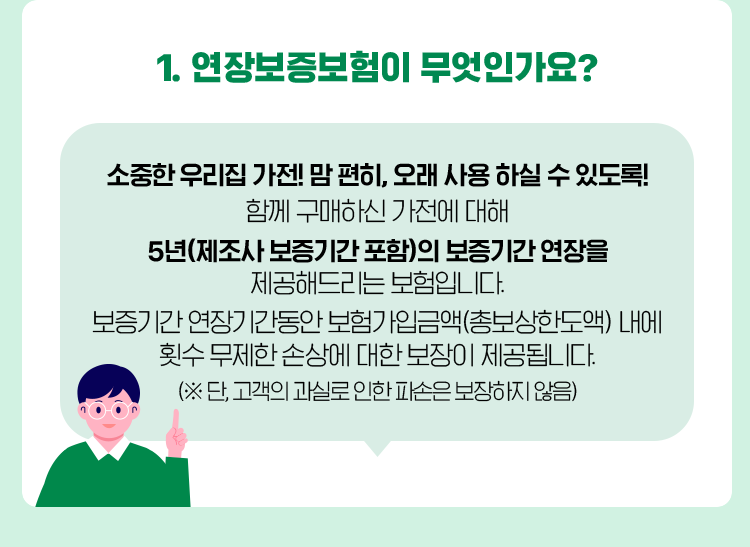 1. 연장보증보험이 무엇인가요?

소중한 우리집 가전! 맘 편히, 오래 사용 하실 수 있도록!
함께 구매하신 가전에 대해
5년(제조사 보증기간 포함)의 보증기간 연장을
제공해드리는 보험입니다.
보증기간 연장기간동안 보험가입금액(총보상한도액) 내에
횟수 무제한 손상에 대한 보장이 제공됩니다.
(※ 단, 고객의 과실로 인한 파손은 보장하지 않음)